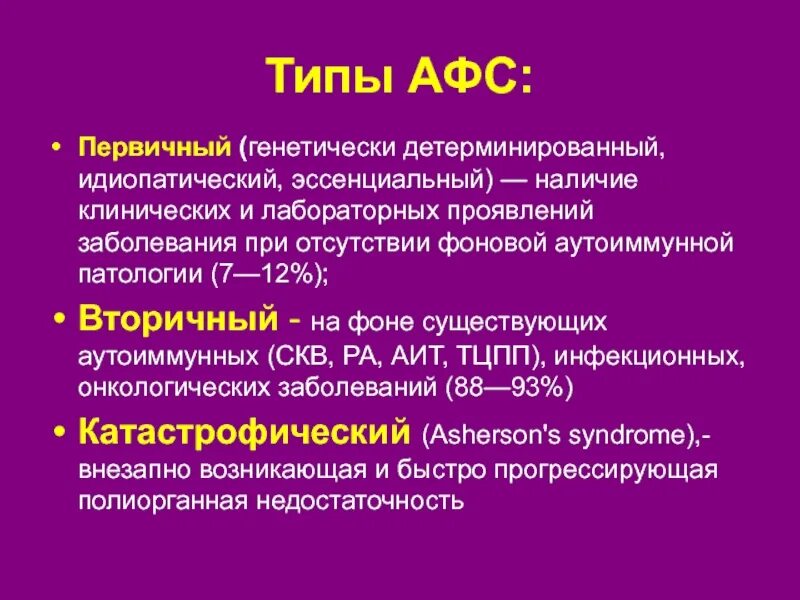 Типы АФС:

• Первичный (генетически детерминированный, идиопатический, эссенциальный) — наличие клинических и лабораторных проявлений заболевания при отсутствии фоновой аутоиммунной патологии (7—12%);

• Вторичный - на фоне существующих аутоиммунных (СКВ, РА, АИТ, ТЦПП), инфекционных, онкологических заболеваний (88—93%)

• Катастрофический (Asherson's syndrome),- внезапно возникающая и быстро прогрессирующая полиорганная недостаточность